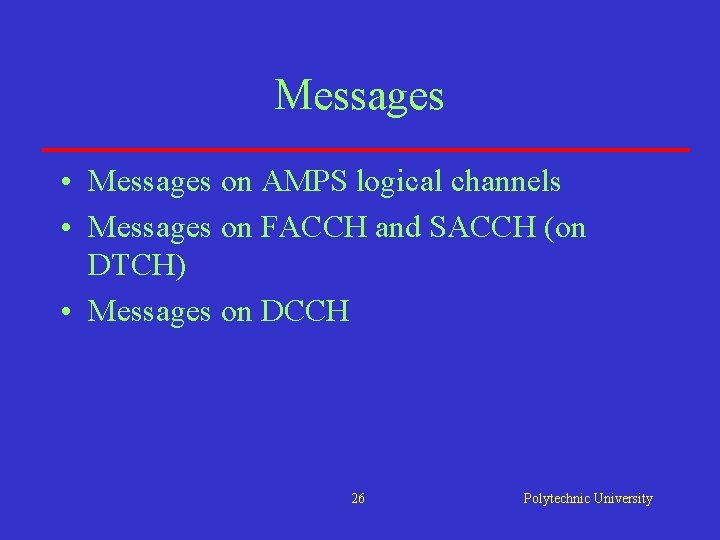 Messages

• Messages on AMPS logical channels
• Messages on FACCH and SACCH (on DTCH)
• Messages on DCCH

26

Polytechnic University